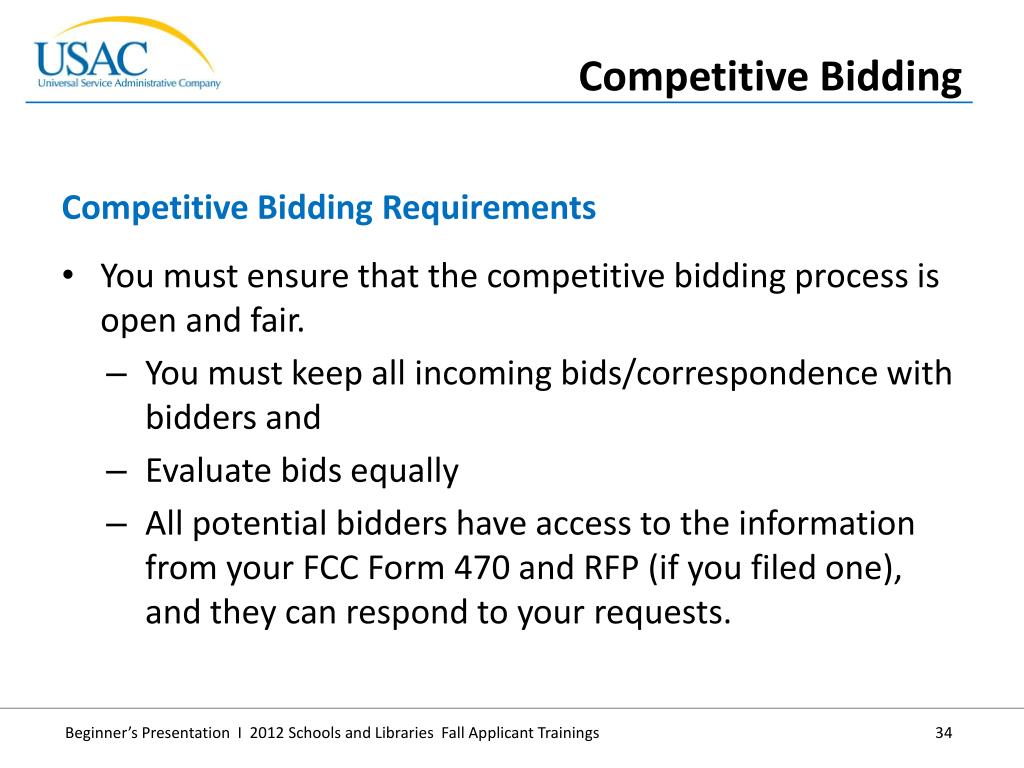 USAC
Universal Service Administrative Company

Competitive Bidding

Competitive Bidding Requirements

• You must ensure that the competitive bidding process is open and fair.
– You must keep all incoming bids/correspondence with bidders and
– Evaluate bids equally
– All potential bidders have access to the information from your FCC Form 470 and RFP (if you filed one), and they can respond to your requests.

Beginner's Presentation I 2012 Schools and Libraries Fall Applicant Trainings

34